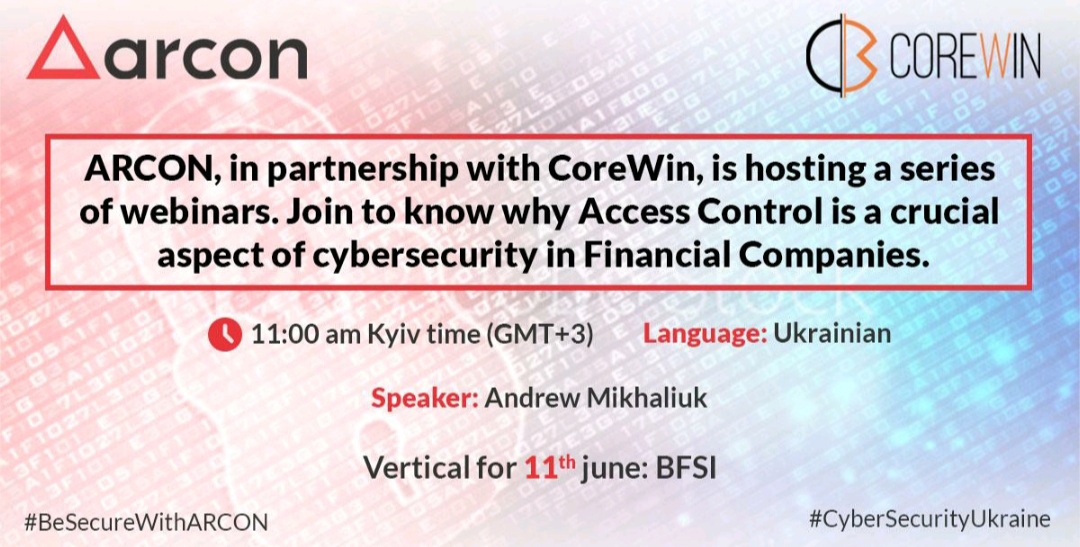 arcon

COREWIN

ARCON, in partnership with CoreWin, is hosting a series of webinars. Join to know why Access Control is a crucial aspect of cybersecurity in Financial Companies.

11:00 am Kyiv time (GMT+3)

Language: Ukrainian

Speaker: Andrew Mikhaliuk

Vertical for 11th june: BFSI

#BeSecureWithARCON

#CyberSecurityUkraine